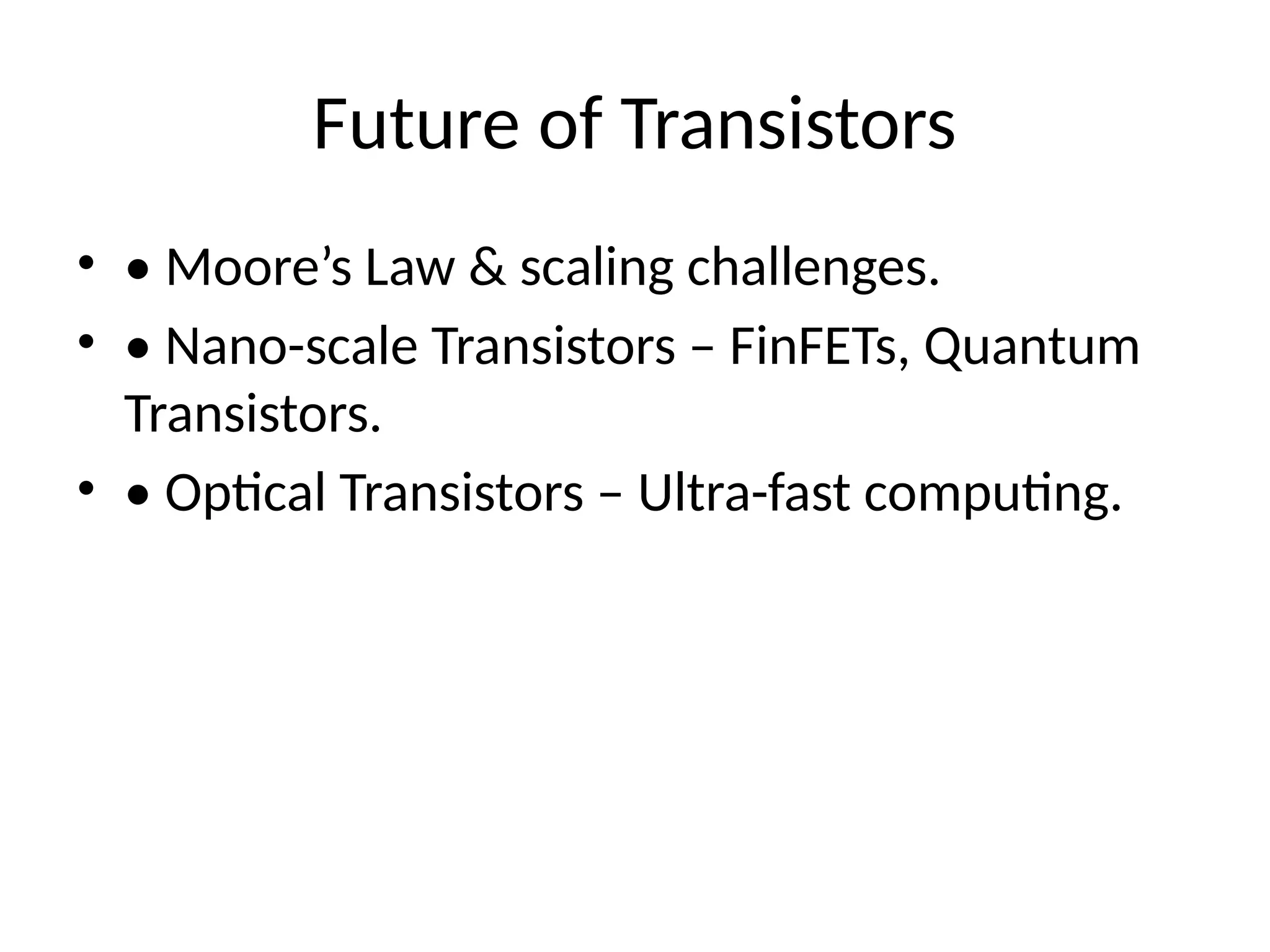 Future of Transistors

• • Moore’s Law & scaling challenges.
• • Nano-scale Transistors – FinFETs, Quantum Transistors.
• • Optical Transistors – Ultra-fast computing.